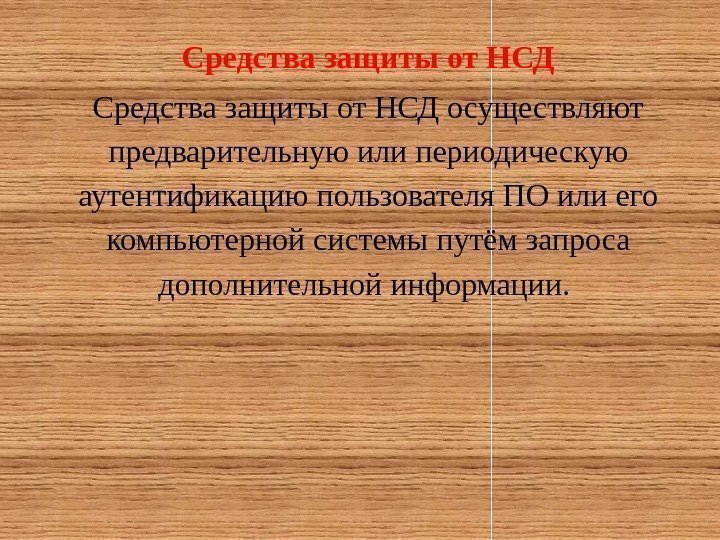 Средства защиты от НСД

Средства защиты от НСД осуществляют предварительную или периодическую аутентификацию пользователя ПО или его компьютерной системы путём запроса дополнительной информации.